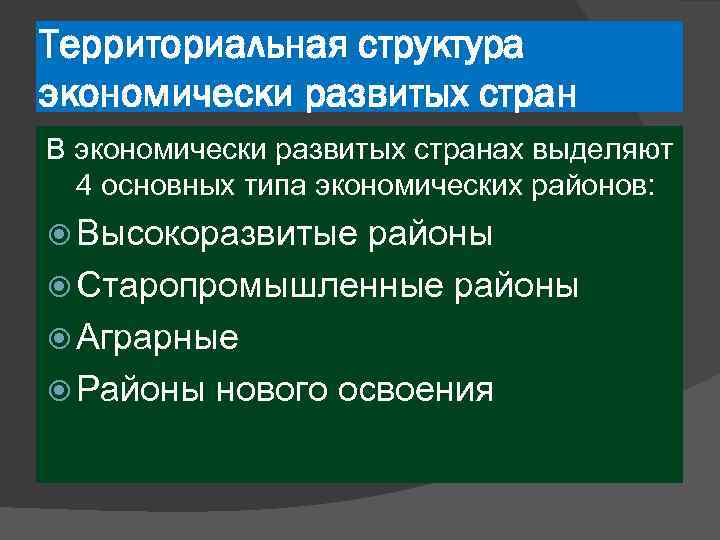 Территориальная структура экономически развитых стран

В экономически развитых странах выделяют 4 основных типа экономических районов:

Высокоразвитые районы

Старопромышленные районы

Аграрные

Районы нового освоения